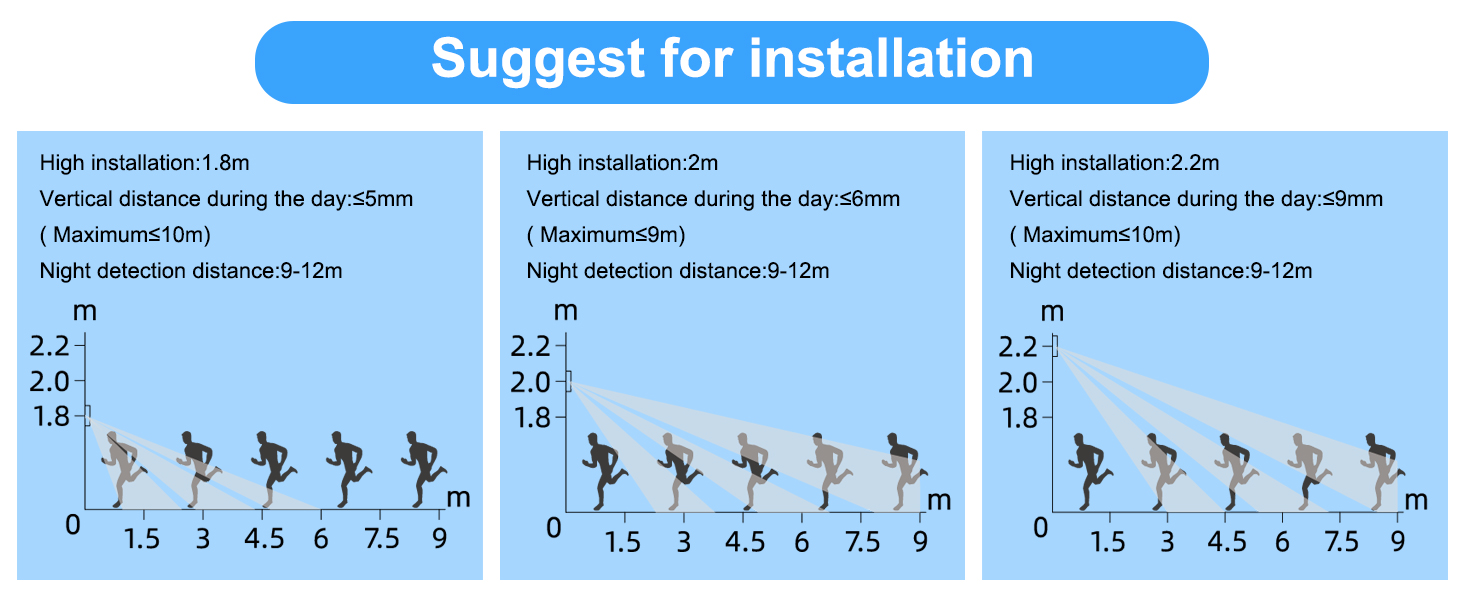 Suggest for installation

High installation:1.8m
Vertical distance during the day:≤5mm
( Maximum≤10m)
Night detection distance:9-12m

m
2.2
2.0
1.8
0
1.5 3 4.5 6 7.5 9
m

High installation:2m
Vertical distance during the day:≤6mm
( Maximum≤9m)
Night detection distance:9-12m

m
2.2
2.0
1.8
0
1.5 3 4.5 6 7.5 9
m

High installation:2.2m
Vertical distance during the day:≤9mm
( Maximum≤10m)
Night detection distance:9-12m

m
2.2
2.0
1.8
0
1.5 3 4.5 6 7.5 9
m